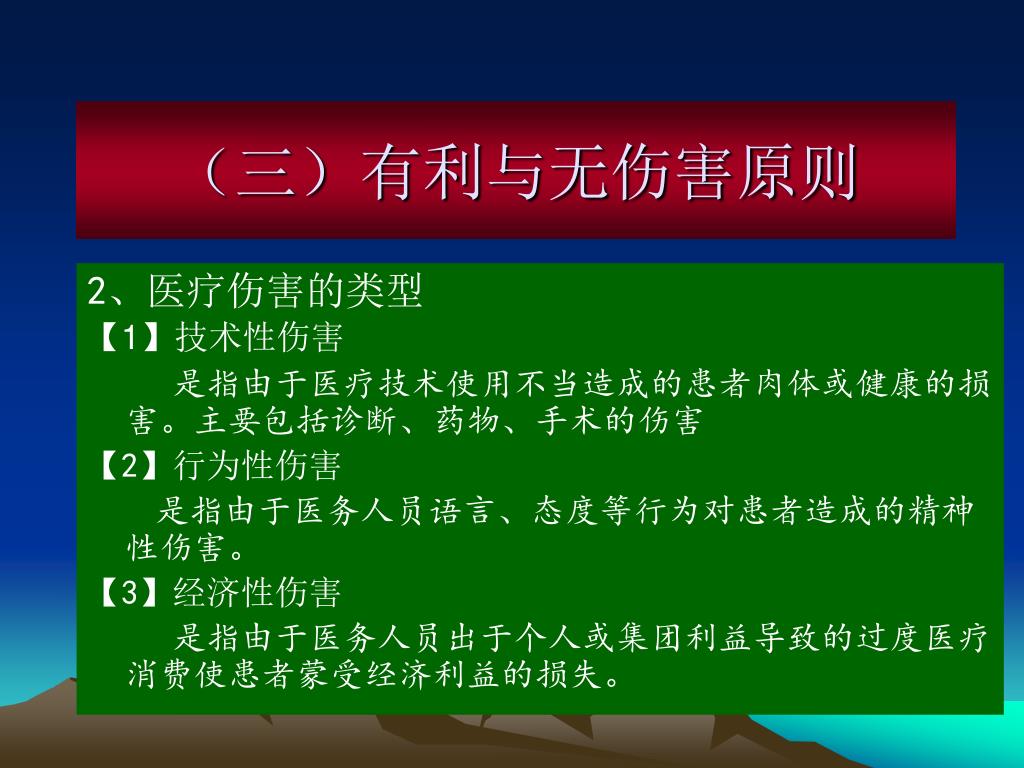 （三）有利与无伤害原则

2、医疗伤害的类型

【1】技术性伤害

是指由于医疗技术使用不当造成的患者肉体或健康的损害。主要包括诊断、药物、手术的伤害

【2】行为性伤害

是指由于医务人员语言、态度等行为对患者造成的精神性伤害。

【3】经济性伤害

是指由于医务人员出于个人或集团利益导致的过度医疗消费使患者蒙受经济利益的损失。